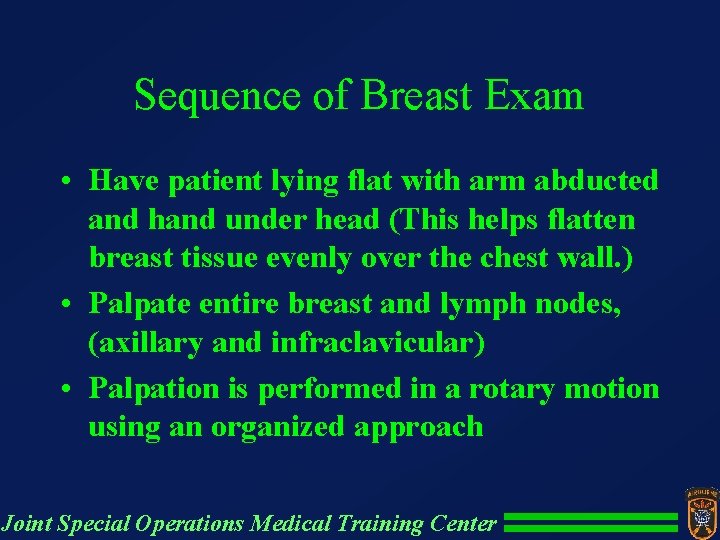 Sequence of Breast Exam

• Have patient lying flat with arm abducted and hand under head (This helps flatten breast tissue evenly over the chest wall.)

• Palpate entire breast and lymph nodes, (axillary and infraclavicular)

• Palpation is performed in a rotary motion using an organized approach

Joint Special Operations Medical Training Center